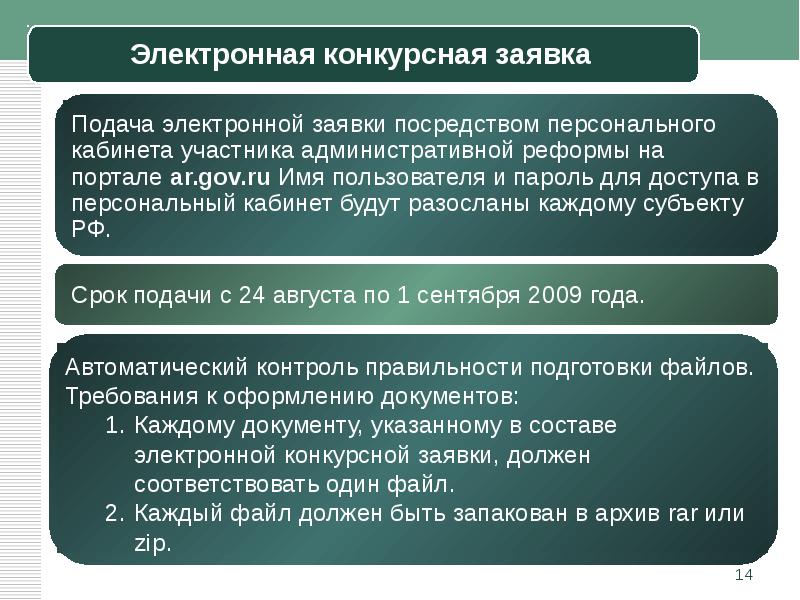 Электронная конкурсная заявка

Подача электронной заявки посредством персонального кабинета участника административной реформы на портале ar.gov.ru Имя пользователя и пароль для доступа в персональный кабинет будут разосланы каждому субъекту РФ.

Срок подачи с 24 августа по 1 сентября 2009 года.

Автоматический контроль правильности подготовки файлов. Требования к оформлению документов:
1. Каждому документу, указанному в составе электронной конкурсной заявки, должен соответствовать один файл.
2. Каждый файл должен быть запакован в архив rar или zip.

14